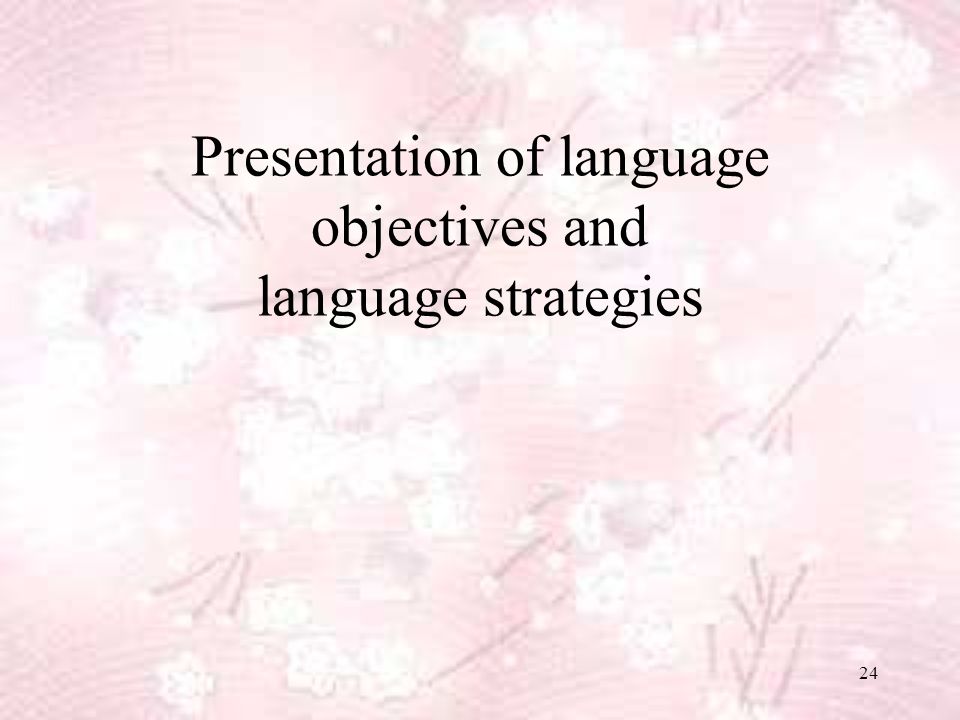 Presentation of language objectives and language strategies

24